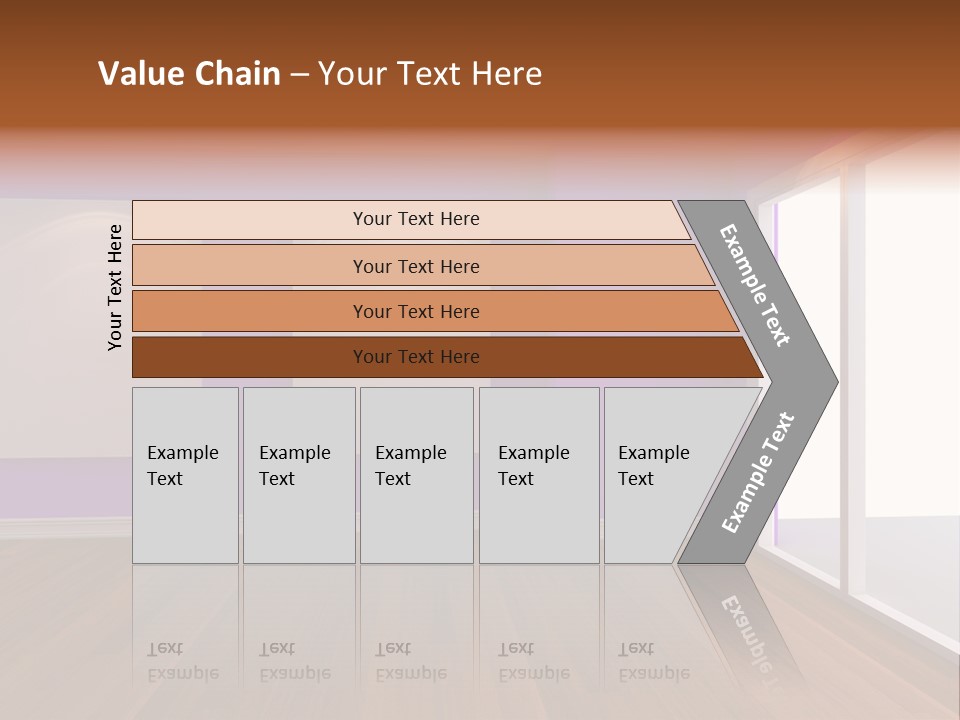 Value Chain – Your Text Here

Your Text Here

Your Text Here

Your Text Here

Your Text Here

Your Text Here

Example Text

Example Text

Example Text

Example Text

Example Text

Example Text

Example Text